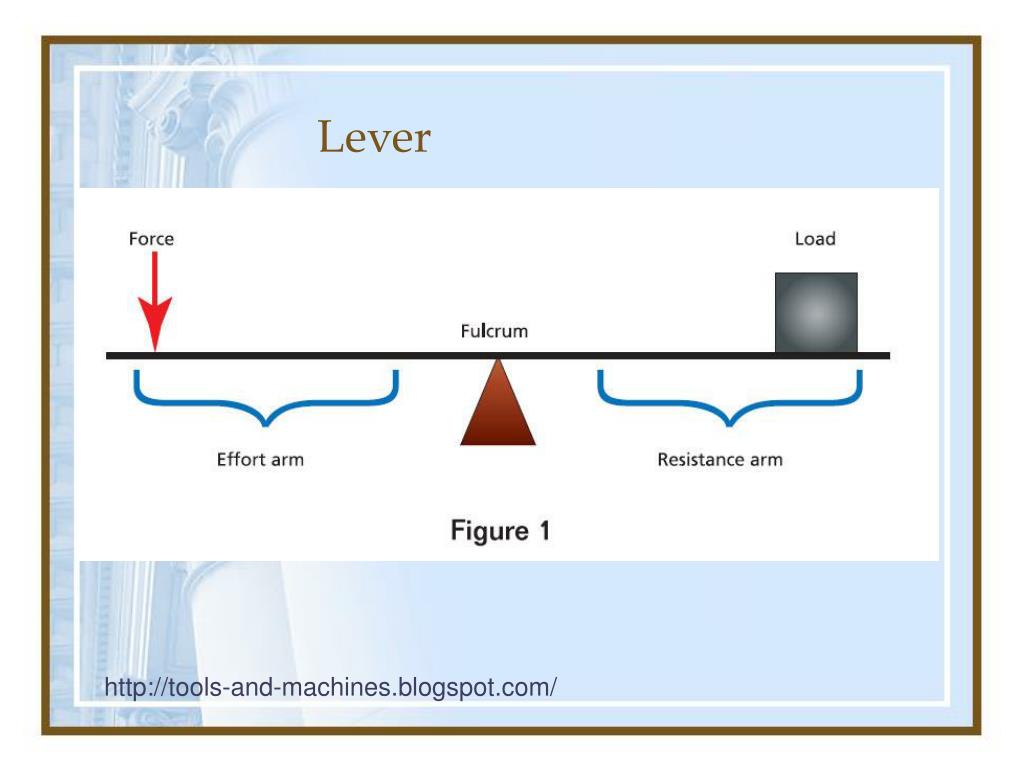 Lever

Force

Load

Fulcrum

Effort arm

Resistance arm

Figure 1

http://tools-and-machines.blogspot.com/